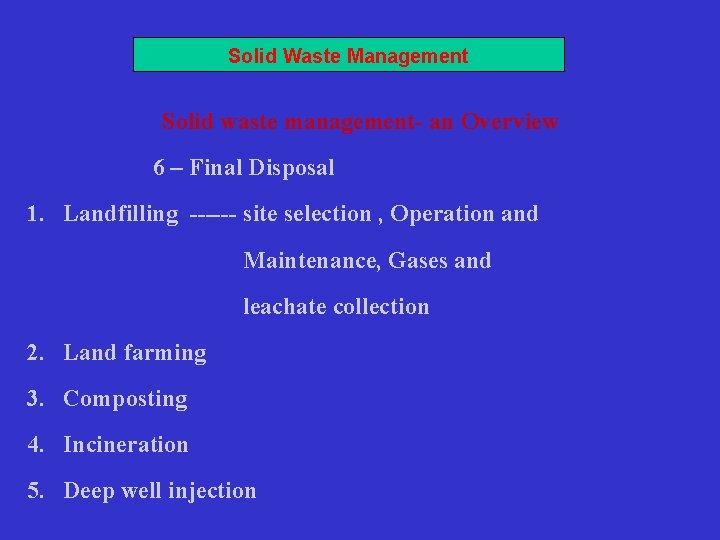 Solid Waste Management

Solid waste management- an Overview

6 – Final Disposal

1. Landfilling ------ site selection , Operation and Maintenance, Gases and leachate collection

2. Land farming

3. Composting

4. Incineration

5. Deep well injection